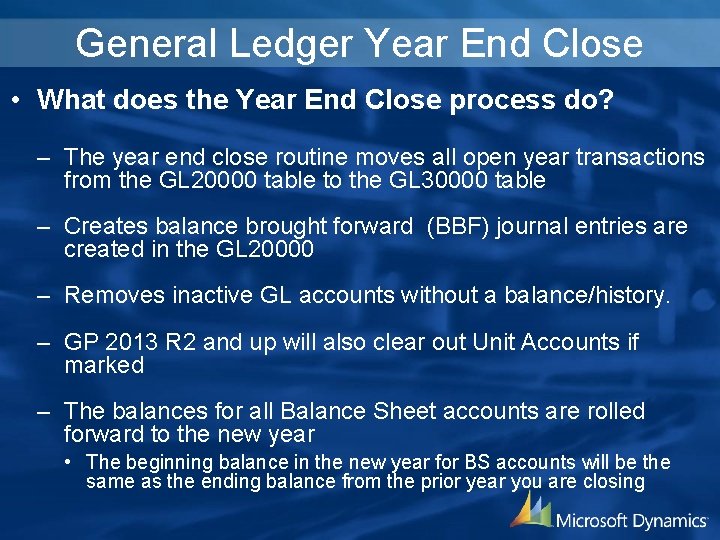 General Ledger Year End Close

• What does the Year End Close process do?

– The year end close routine moves all open year transactions from the GL20000 table to the GL30000 table

– Creates balance brought forward (BBF) journal entries are created in the GL20000

– Removes inactive GL accounts without a balance/history.

– GP 2013 R2 and up will also clear out Unit Accounts if marked

– The balances for all Balance Sheet accounts are rolled forward to the new year

• The beginning balance in the new year for BS accounts will be the same as the ending balance from the prior year you are closing

Microsoft Dynamics